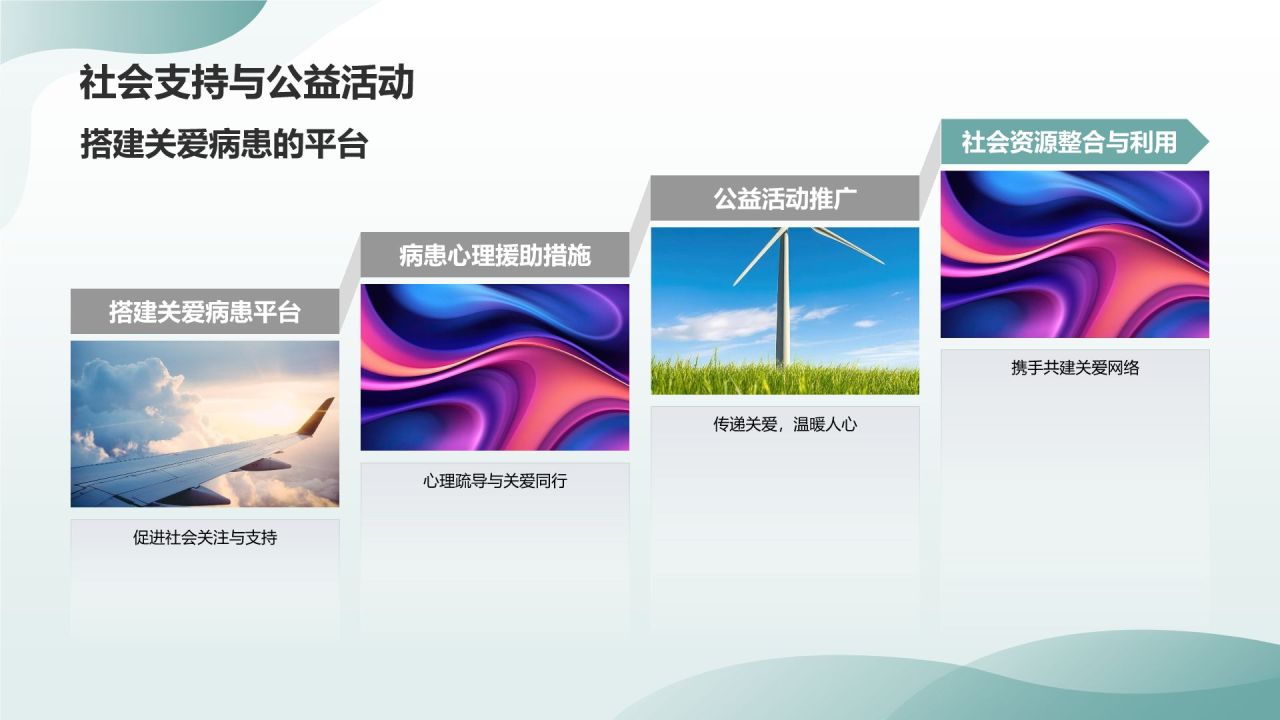 社会支持与公益活动

搭建关爱病患的平台

搭建关爱病患平台

促进社会关注与支持

病患心理援助措施

心理疏导与关爱同行

公益活动推广

传递关爱，温暖人心

社会资源整合与利用

携手共建关爱网络